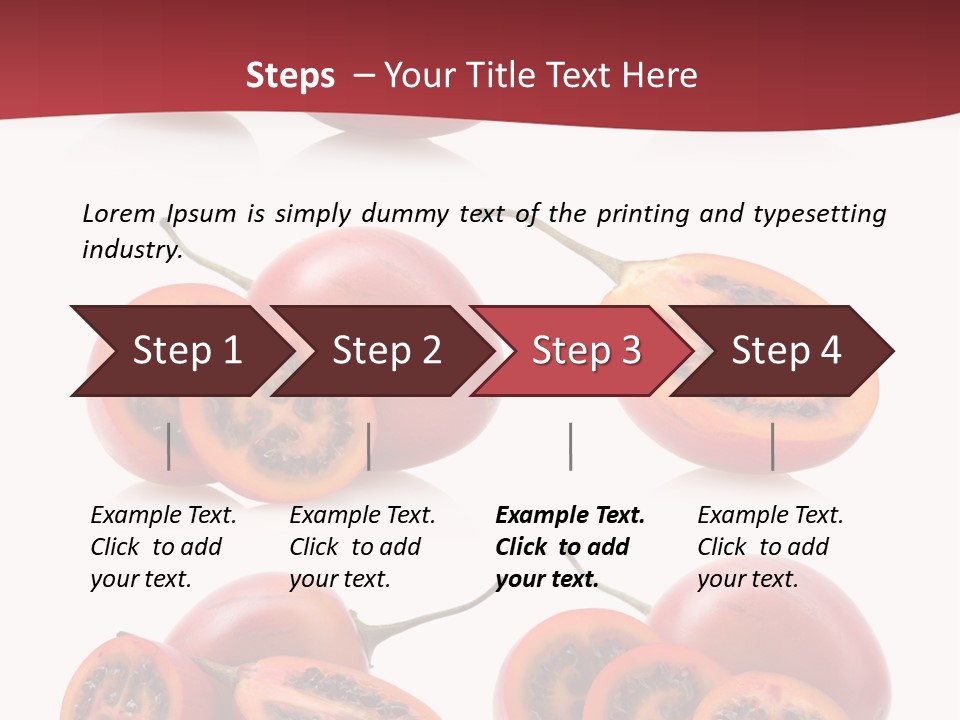 Steps – Your Title Text Here

Lorem Ipsum is simply dummy text of the printing and typesetting industry.

Step 1

Step 2

Step 3

Step 4

Example Text. Click to add your text.

Example Text. Click to add your text.

Example Text. Click to add your text.

Example Text. Click to add your text.